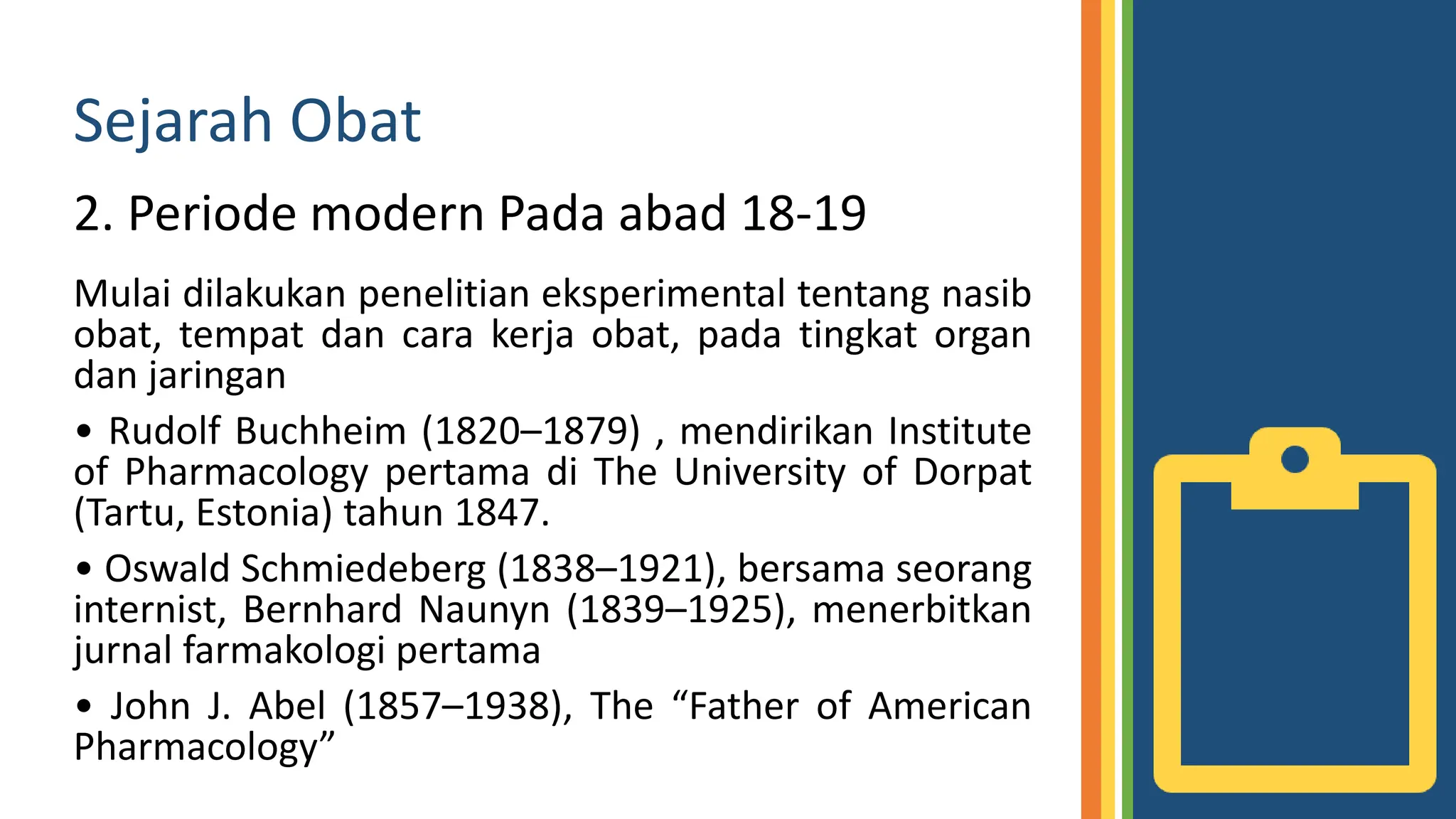 Sejarah Obat

2. Periode modern Pada abad 18-19

Mulai dilakukan penelitian eksperimental tentang nasib obat, tempat dan cara kerja obat, pada tingkat organ dan jaringan

• Rudolf Buchheim (1820–1879) , mendirikan Institute of Pharmacology pertama di The University of Dorpat (Tartu, Estonia) tahun 1847.

• Oswald Schmiedeberg (1838–1921), bersama seorang internist, Bernhard Naunyn (1839–1925), menerbitkan jurnal farmakologi pertama

• John J. Abel (1857–1938), The “Father of American Pharmacology”